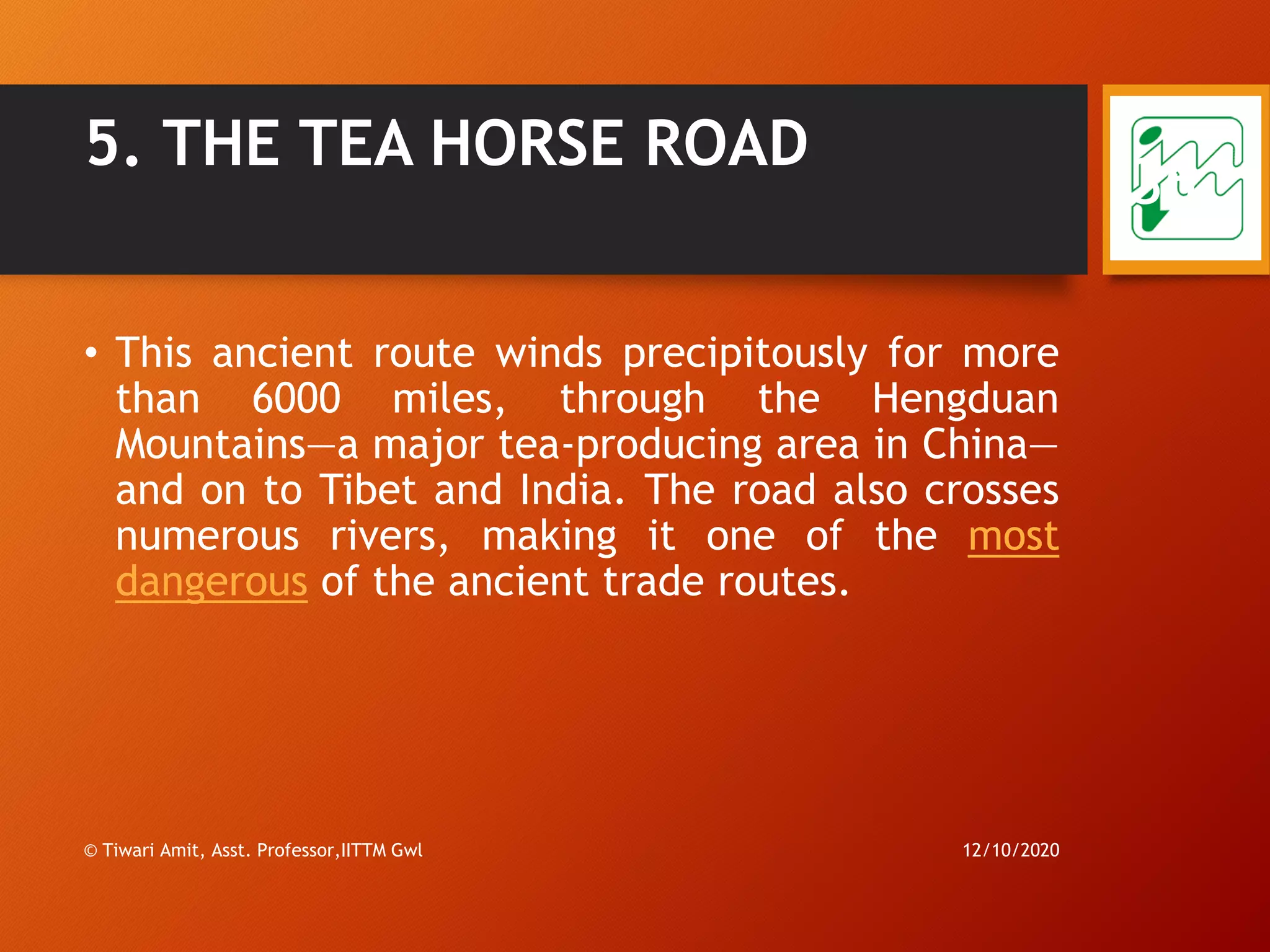 5. THE TEA HORSE ROAD

• This ancient route winds precipitously for more than 6000 miles, through the Hengduan Mountains—a major tea-producing area in China—and on to Tibet and India. The road also crosses numerous rivers, making it one of the most dangerous of the ancient trade routes.

© Tiwari Amit, Asst. Professor,IITTM Gwl

12/10/2020